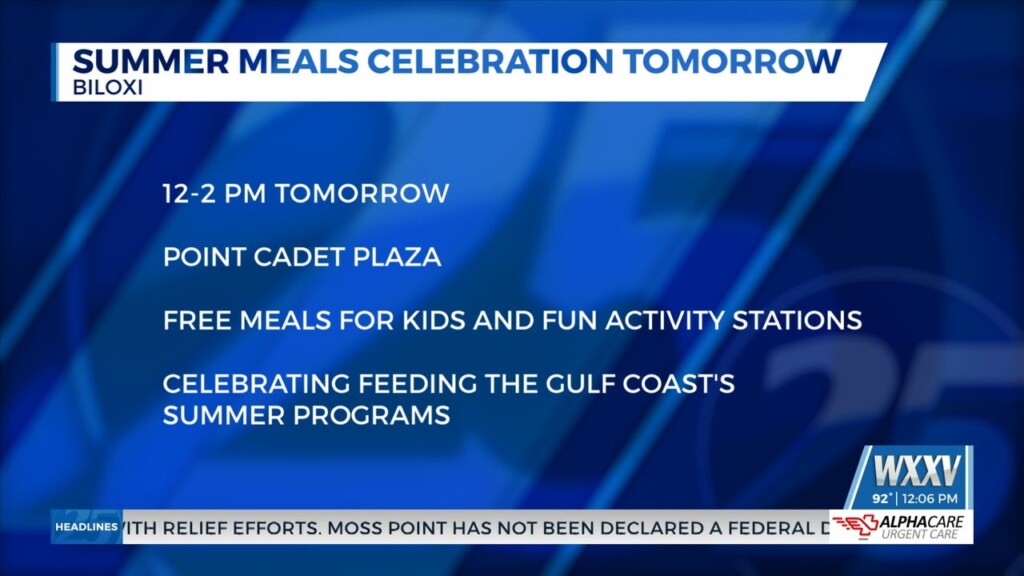 SUMMER MEALS CELEBRATION TOMORROW
BILOXI

12-2 PM TOMORROW

POINT CADET PLAZA

FREE MEALS FOR KIDS AND FUN ACTIVITY STATIONS

CELEBRATING FEEDING THE GULF COAST'S SUMMER PROGRAMS

WXXV
92° | 12:06 PM

HEADLINES ITH RELIEF EFFORTS. MOSS POINT HAS NOT BEEN DECLARED A FEDERAL D

ALPHACARE URGENT CARE